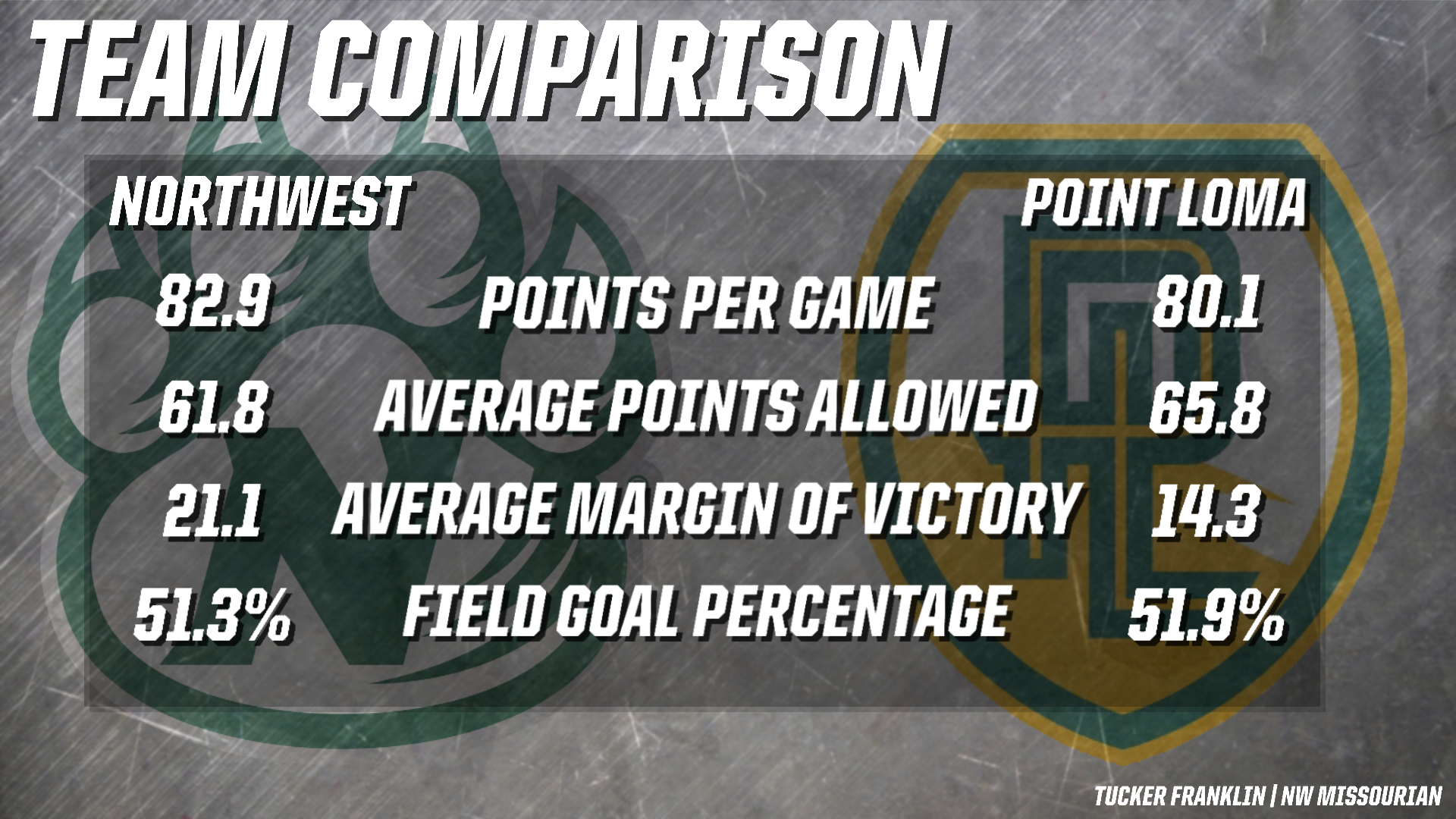 TEAM COMPARISON

| NORTHWEST | | POINT LOMA |
|---|---|---|
| 82.9 | POINTS PER GAME | 80.1 |
| 61.8 | AVERAGE POINTS ALLOWED | 65.8 |
| 21.1 | AVERAGE MARGIN OF VICTORY | 14.3 |
| 51.3% | FIELD GOAL PERCENTAGE | 51.9% |

TUCKER FRANKLIN | NW MISSOURIAN